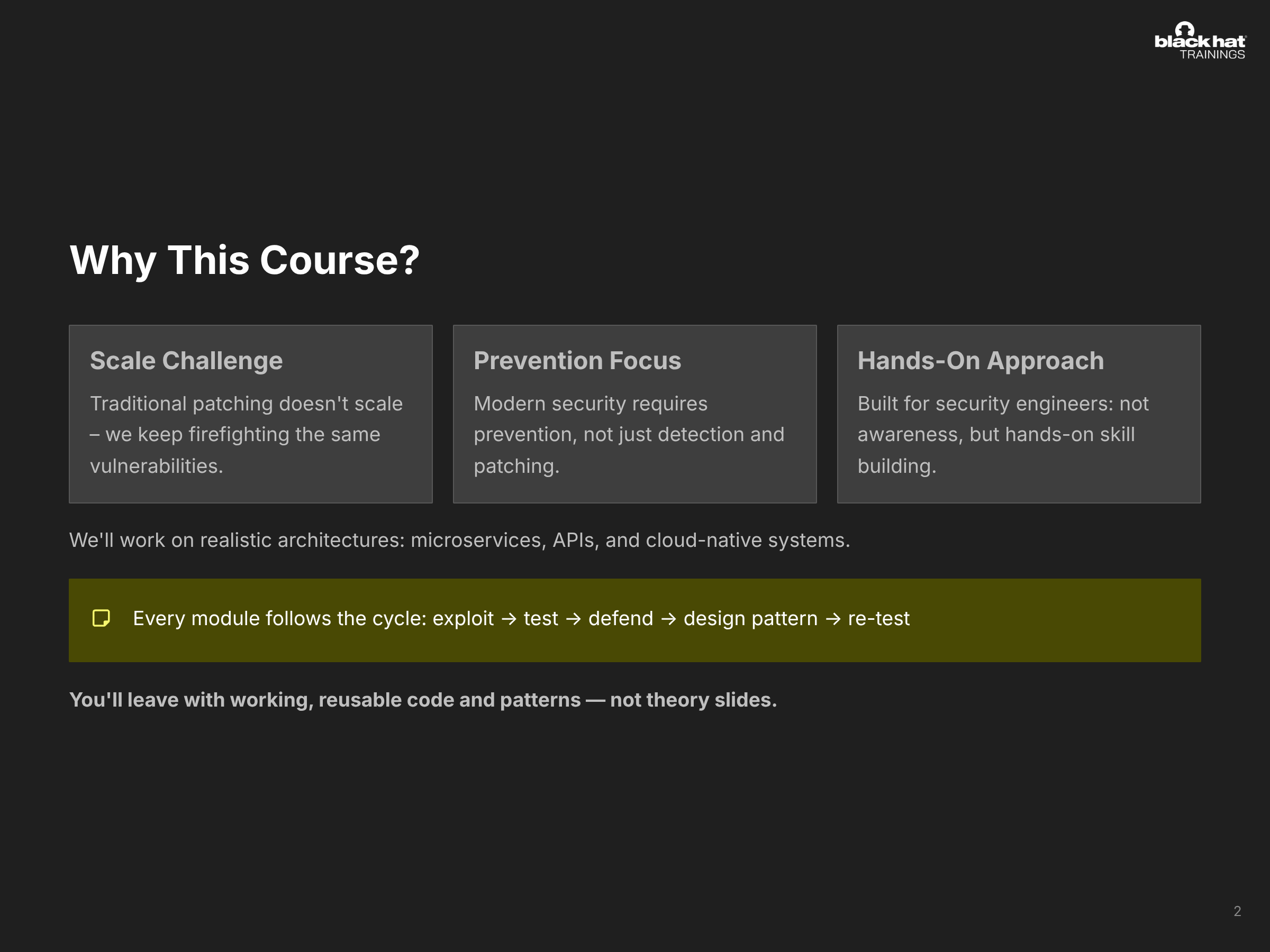 black hat
TRAININGS

Why This Course?

Scale Challenge

Traditional patching doesn't scale – we keep firefighting the same vulnerabilities.

Prevention Focus

Modern security requires prevention, not just detection and patching.

Hands-On Approach

Built for security engineers: not awareness, but hands-on skill building.

We'll work on realistic architectures: microservices, APIs, and cloud-native systems.

Every module follows the cycle: exploit → test → defend → design pattern → re-test

You'll leave with working, reusable code and patterns — not theory slides.

2